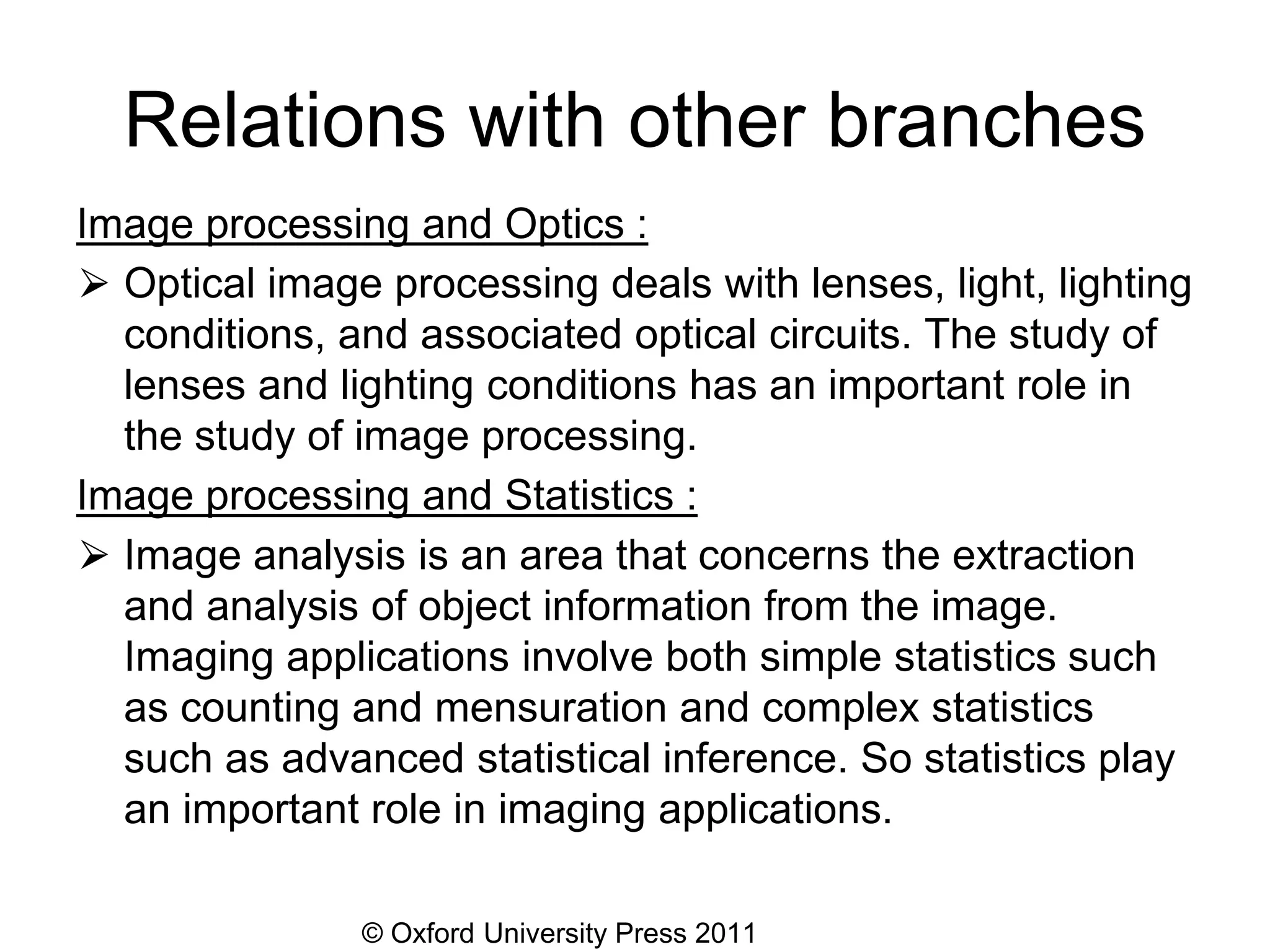 Relations with other branches

Image processing and Optics :

➢ Optical image processing deals with lenses, light, lighting conditions, and associated optical circuits. The study of lenses and lighting conditions has an important role in the study of image processing.

Image processing and Statistics :

➢ Image analysis is an area that concerns the extraction and analysis of object information from the image. Imaging applications involve both simple statistics such as counting and mensuration and complex statistics such as advanced statistical inference. So statistics play an important role in imaging applications.

© Oxford University Press 2011